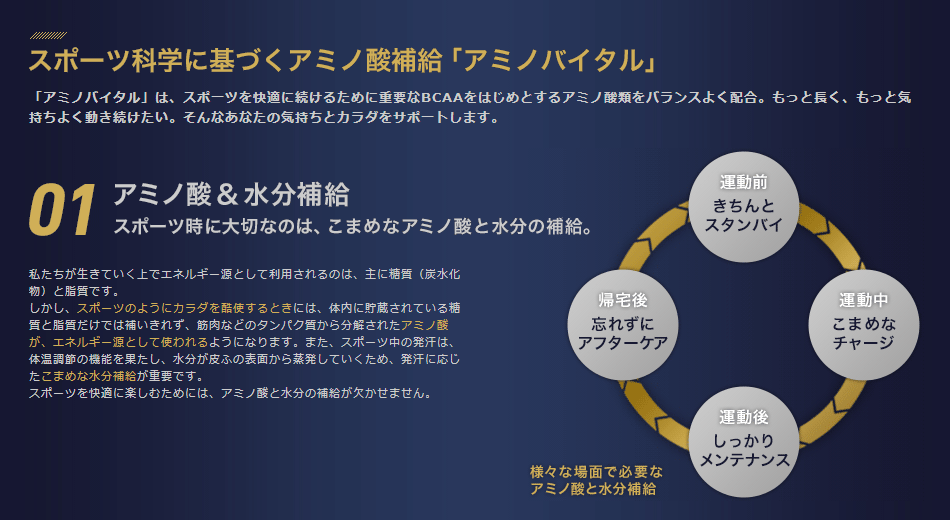 スポーツ科学に基づくアミノ酸補給「アミノバイタル」

「アミノバイタル」は、スポーツを快適に続けるために重要なBCAAをはじめとするアミノ酸類をバランスよく配合。もっと長く、もっと気持ちよく動き続けたい。そんなあなたの気持ちとカラダをサポートします。

01 アミノ酸＆水分補給
スポーツ時に大切なのは、こまめなアミノ酸と水分の補給。

私たちが生きていく上でエネルギー源として利用されるのは、主に糖質（炭水化物）と脂質です。
しかし、スポーツのようにカラダを酷使するときには、体内に貯蔵されている糖質と脂質だけでは補いきれず、筋肉などのタンパク質から分解されたアミノ酸が、エネルギー源として使われるようになります。また、スポーツ中の発汗は、体温調節の機能を果たし、水分が皮ふの表面から蒸発していくため、発汗に応じたこまめな水分補給が重要です。
スポーツを快適に楽しむためには、アミノ酸と水分の補給が欠かせません。

運動前
きちんと
スタンバイ

運動中
こまめな
チャージ

運動後
しっかり
メンテナンス

帰宅後
忘れずに
アフターケア

様々な場面で必要な
アミノ酸と水分補給